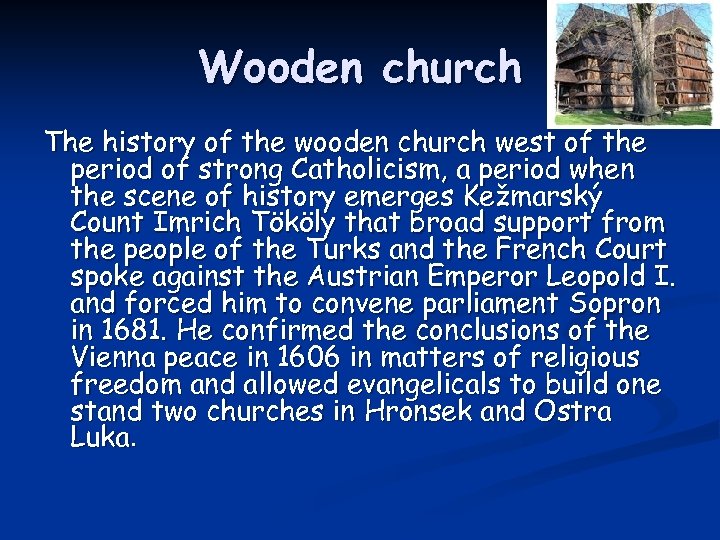 Wooden church

The history of the wooden church west of the period of strong Catholicism, a period when the scene of history emerges Kežmarský Count Imrich Tököly that broad support from the people of the Turks and the French Court spoke against the Austrian Emperor Leopold I. and forced him to convene parliament Sopron in 1681. He confirmed the conclusions of the Vienna peace in 1606 in matters of religious freedom and allowed evangelicals to build one stand two churches in Hronsek and Ostra Luka.